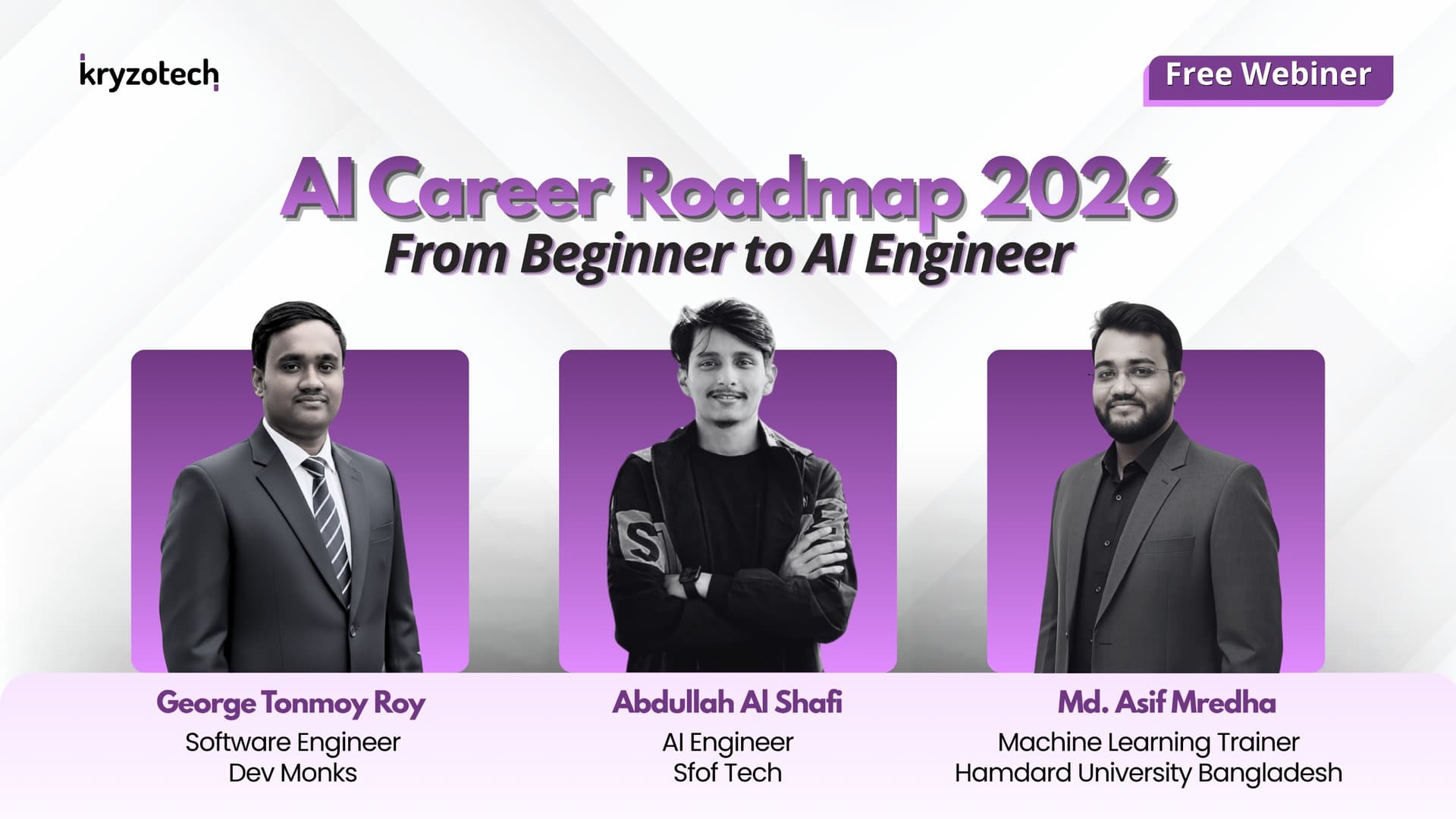 kryzotech

Free Webiner

AI Career Roadmap 2026
From Beginner to AI Engineer

George Tonmoy Roy
Software Engineer
Dev Monks

Abdullah Al Shafi
AI Engineer
Sfof Tech

Md. Asif Mredha
Machine Learning Trainer
Hamdard University Bangladesh